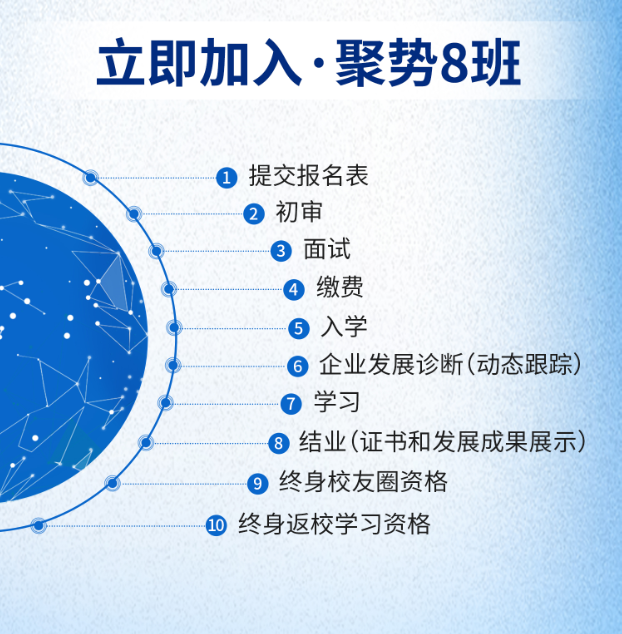 立即加入·聚势8班

1 提交报名表
2 初审
3 面试
4 缴费
5 入学
6 企业发展诊断(动态跟踪)
7 学习
8 结业(证书和发展成果展示)
9 终身校友圈资格
10 终身返校学习资格